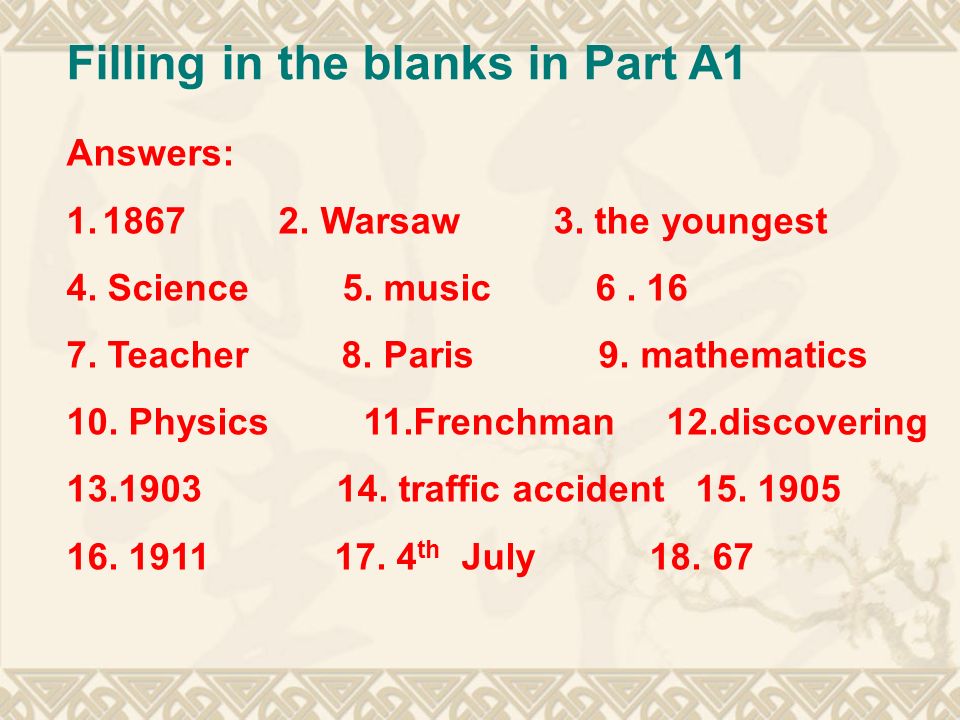 Filling in the blanks in Part A1

Answers:

1. 1867 2. Warsaw 3. the youngest

4. Science 5. music 6 . 16

7. Teacher 8. Paris 9. mathematics

10. Physics 11.Frenchman 12.discovering

13.1903 14. traffic accident 15. 1905

16. 1911 17. 4$^{th}$ July 18. 67